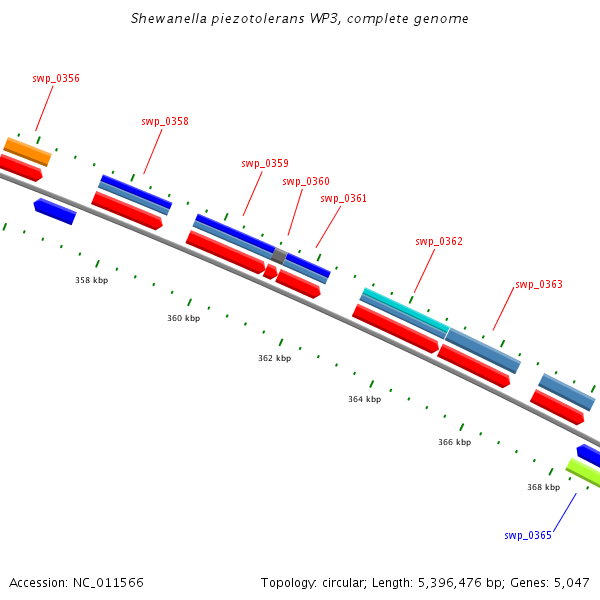 Shewanella piezotolerans WP3, complete genome

swp_0356

swp_0358

swp_0359

swp_0360

swp_0361

swp_0362

swp_0363

358 kbp

360 kbp

362 kbp

364 kbp

366 kbp

368 kbp

swp_0365

Accession: NC_011566

Topology: circular; Length: 5,396,476 bp; Genes: 5,047